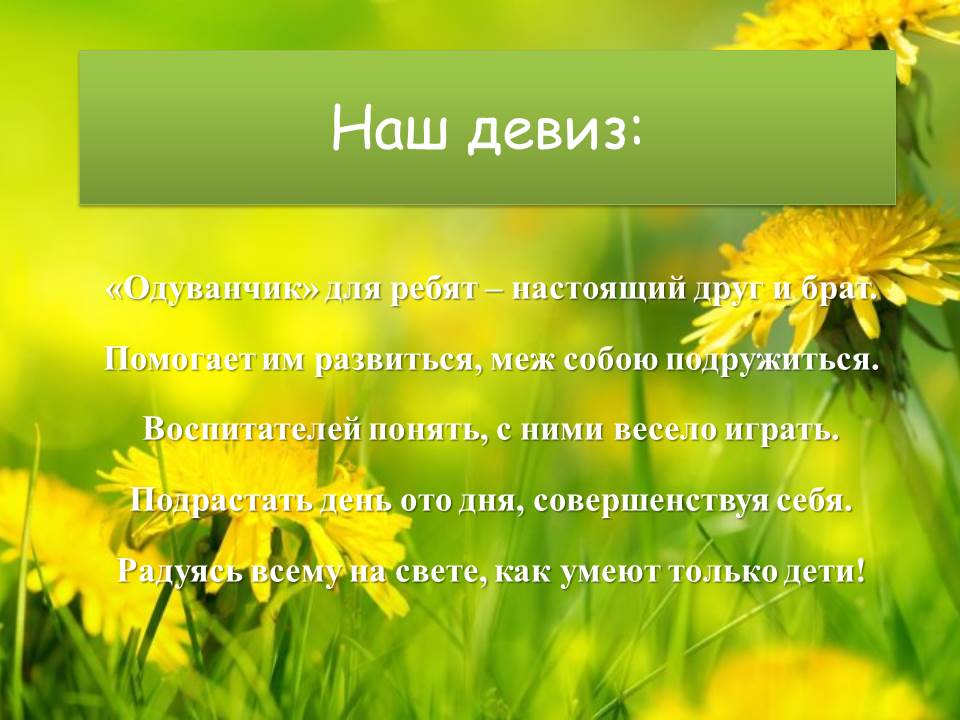 Наш девиз:

«Одуванчик» для ребят – настоящий друг и брат.

Помогает им развиться, меж собою подружиться.

Воспитателей понять, с ними весело играть.

Подрастать день ото дня, совершенствуя себя.

Радуясь всему на свете, как умеют только дети!